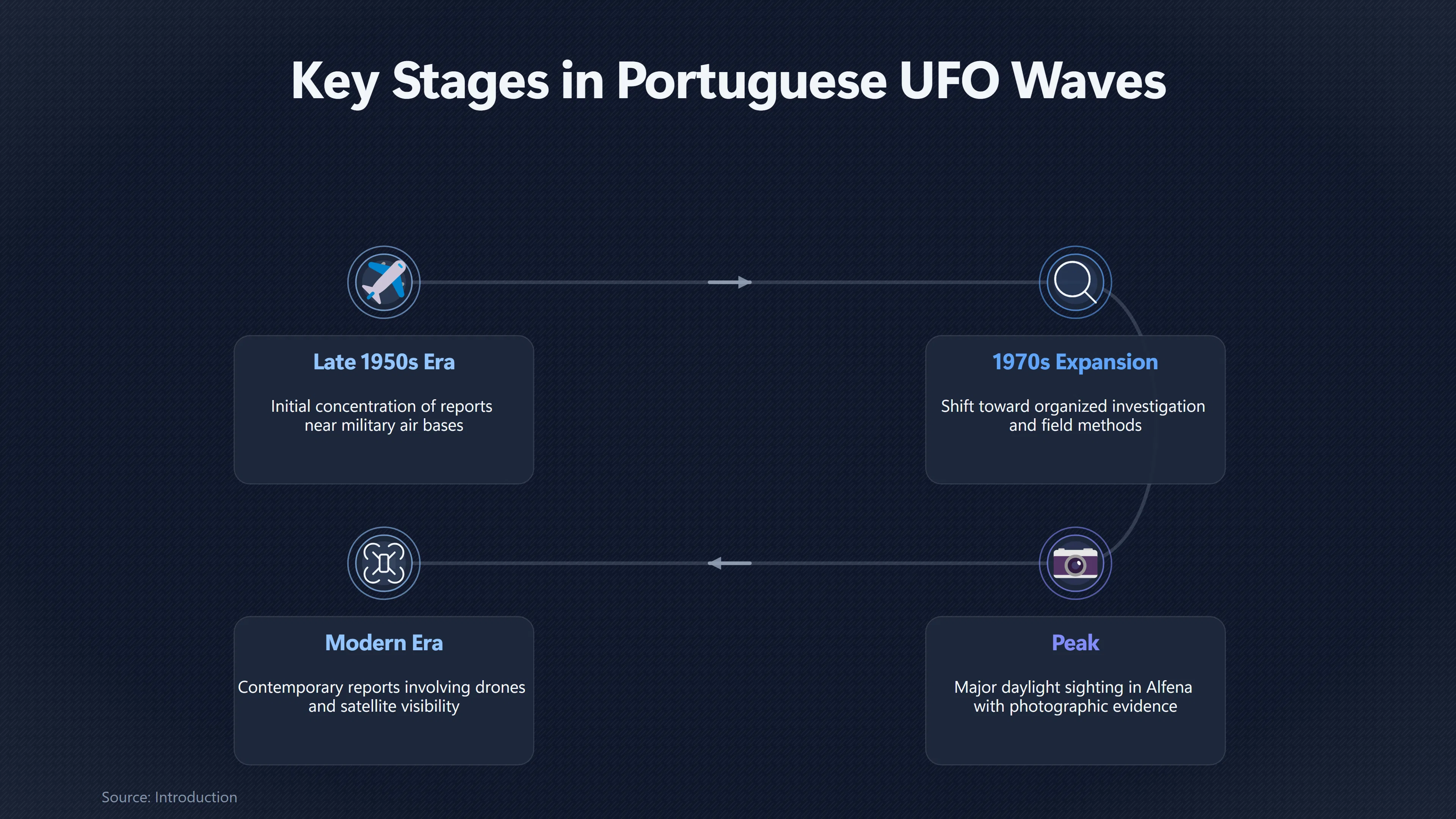 Key Stages in Portuguese UFO Waves

Late 1950s Era

Initial concentration of reports near military air bases

1970s Expansion

Shift toward organized investigation and field methods

Peak

Major daylight sighting in Alfena with photographic evidence

Modern Era

Contemporary reports involving drones and satellite visibility

Source: Introduction